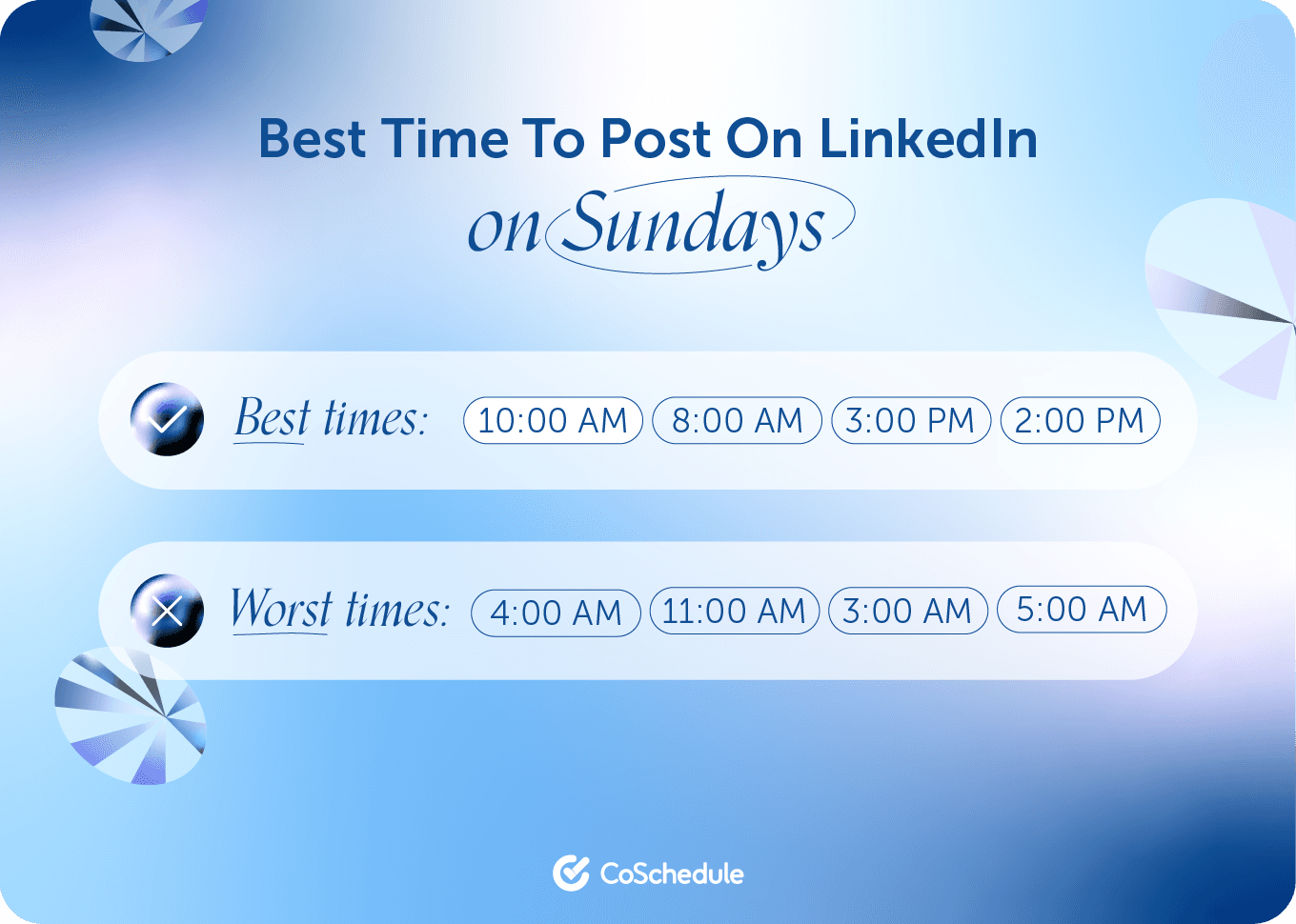 Best Time To Post On LinkedIn
on Sundays

Best times: 10:00 AM 8:00 AM 3:00 PM 2:00 PM

Worst times: 4:00 AM 11:00 AM 3:00 AM 5:00 AM

CoSchedule